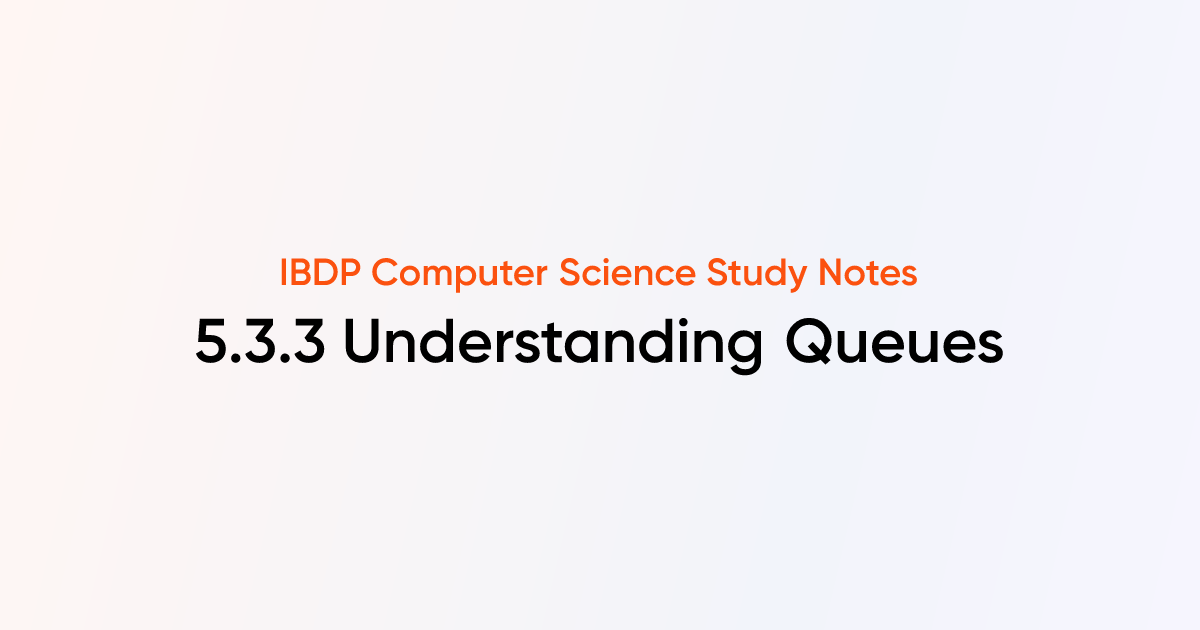 IBDP Computer Science Study Notes

5.3.3 Understanding Queues